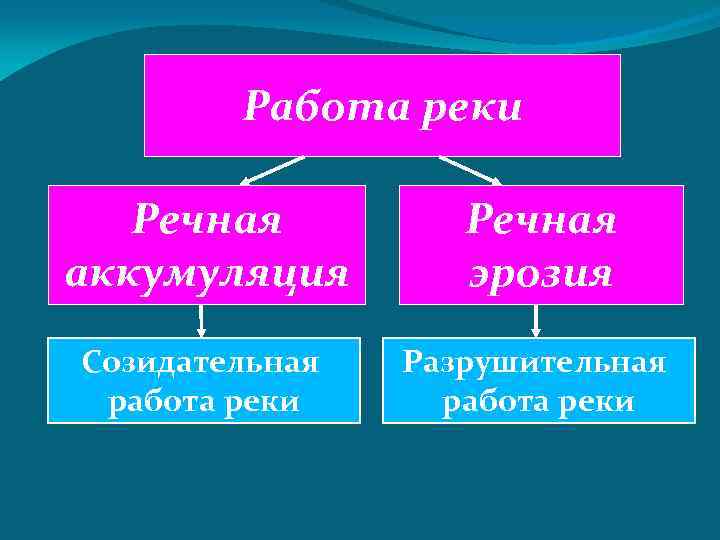 Работа реки

Речная аккумуляция

Речная эрозия

Созидательная работа реки

Разрушительная работа реки